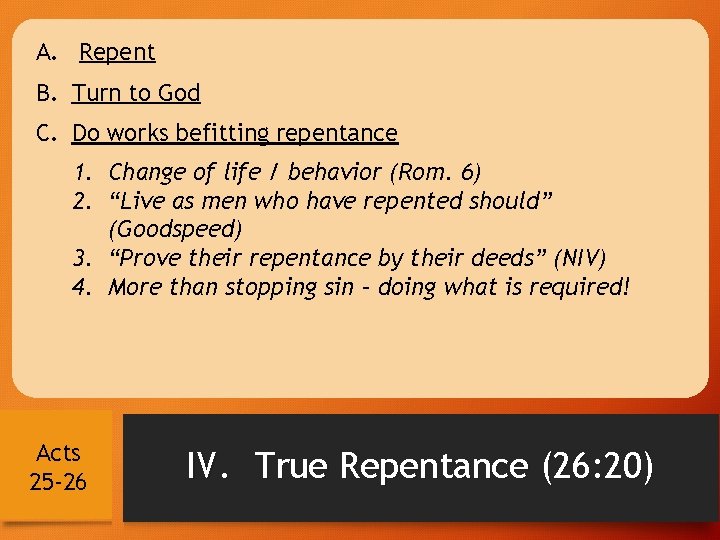 A. Repent

B. Turn to God

C. Do works befitting repentance

1. Change of life / behavior (Rom. 6)
2. “Live as men who have repented should” (Goodspeed)
3. “Prove their repentance by their deeds” (NIV)
4. More than stopping sin - doing what is required!

Acts 25-26

IV. True Repentance (26:20)